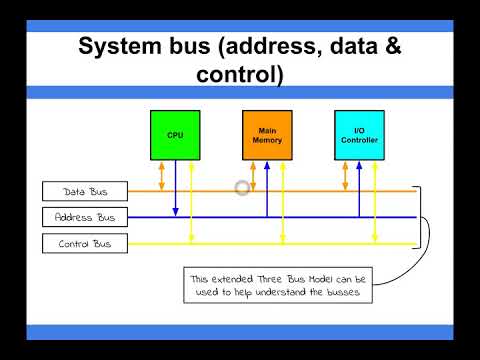 System bus (address, data & control)

CPU

Main Memory

I/O Controller

Data Bus

Address Bus

Control Bus

This extended Three Bus Model can be used to help understand the busses